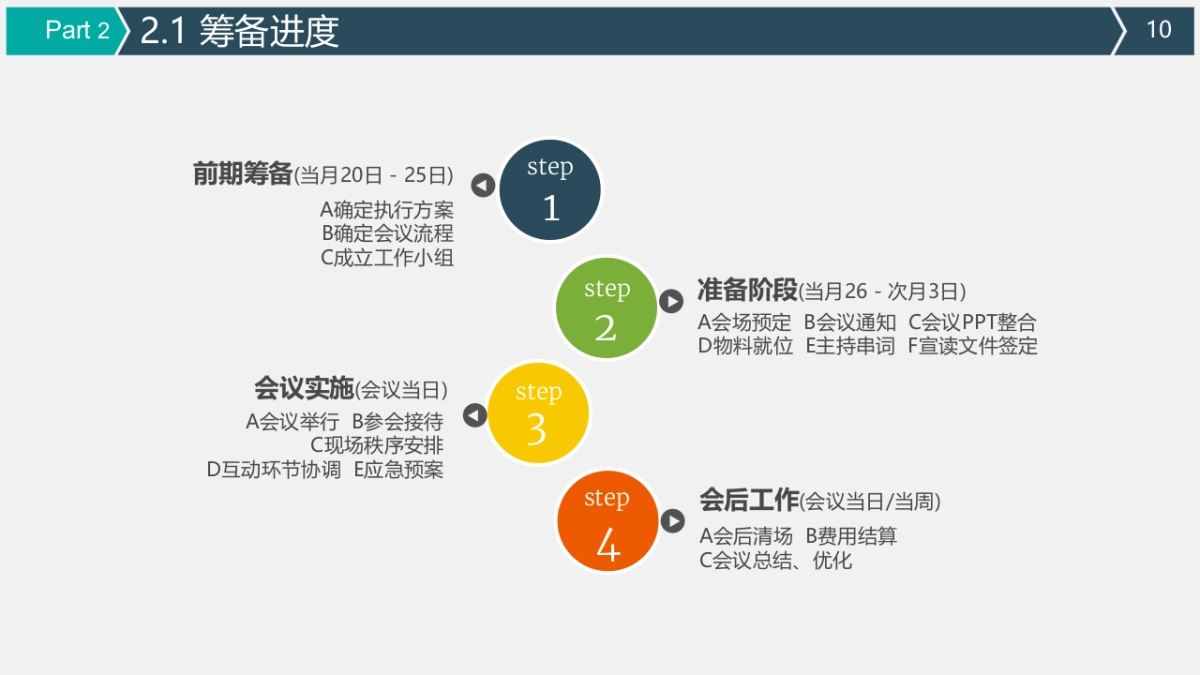 Part 2 2.1 筹备进度 10

前期筹备(当月20日 - 25日)
A确定执行方案
B确定会议流程
C成立工作小组

step
1

step
2

准备阶段(当月26 - 次月3日)
A会场预定 B会议通知 C会议PPT整合
D物料就位 E主持串词 F宣读文件签定

会议实施(会议当日)
A会议举行 B参会接待
C现场秩序安排
D互动环节协调 E应急预案

step
3

step
4

会后工作(会议当日/当周)
A会后清场 B费用结算
C会议总结、优化